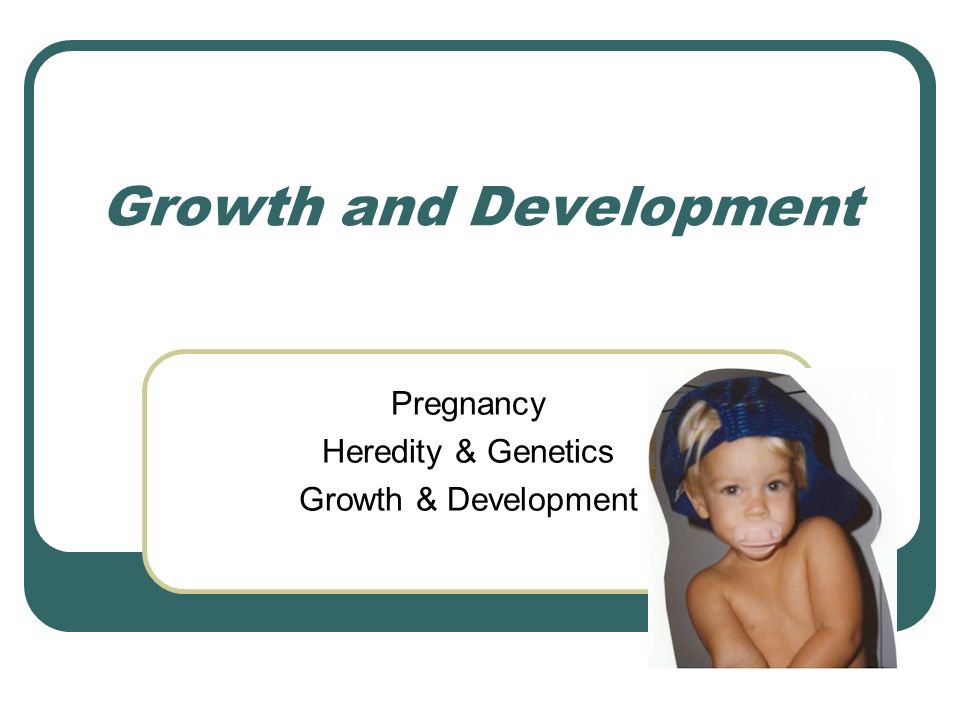 Growth and Development

Pregnancy
Heredity & Genetics
Growth & Development